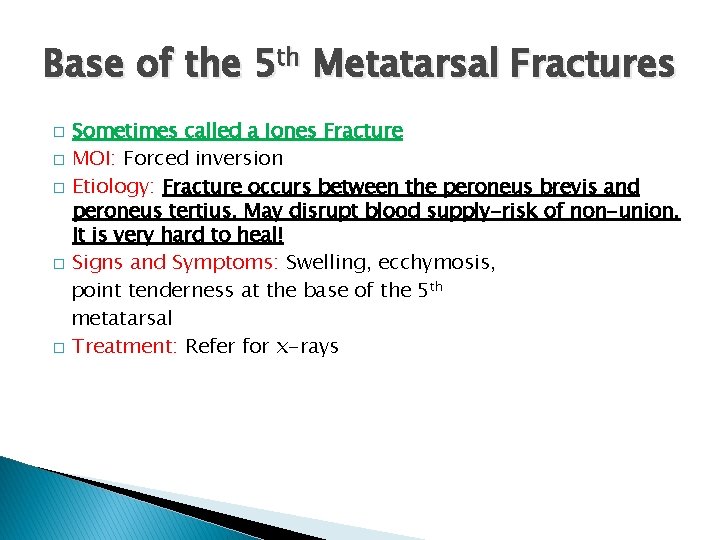 Base of the 5$^{th}$ Metatarsal Fractures

□ Sometimes called a Jones Fracture
□ MOI: Forced inversion
□ Etiology: Fracture occurs between the peroneus brevis and peroneus tertius. May disrupt blood supply-risk of non-union. It is very hard to heal!
□ Signs and Symptoms: Swelling, ecchymosis, point tenderness at the base of the 5$^{th}$ metatarsal
□ Treatment: Refer for x-rays